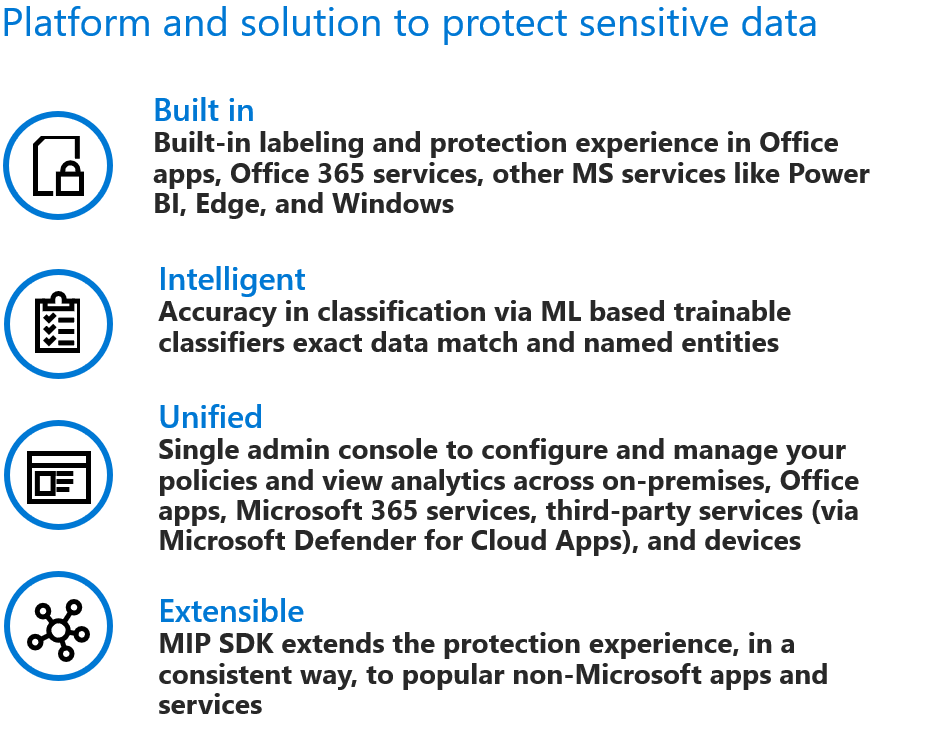 Platform and solution to protect sensitive data

Built in
Built-in labeling and protection experience in Office apps, Office 365 services, other MS services like Power BI, Edge, and Windows

Intelligent
Accuracy in classification via ML based trainable classifiers exact data match and named entities

Unified
Single admin console to configure and manage your policies and view analytics across on-premises, Office apps, Microsoft 365 services, third-party services (via Microsoft Defender for Cloud Apps), and devices

Extensible
MIP SDK extends the protection experience, in a consistent way, to popular non-Microsoft apps and services